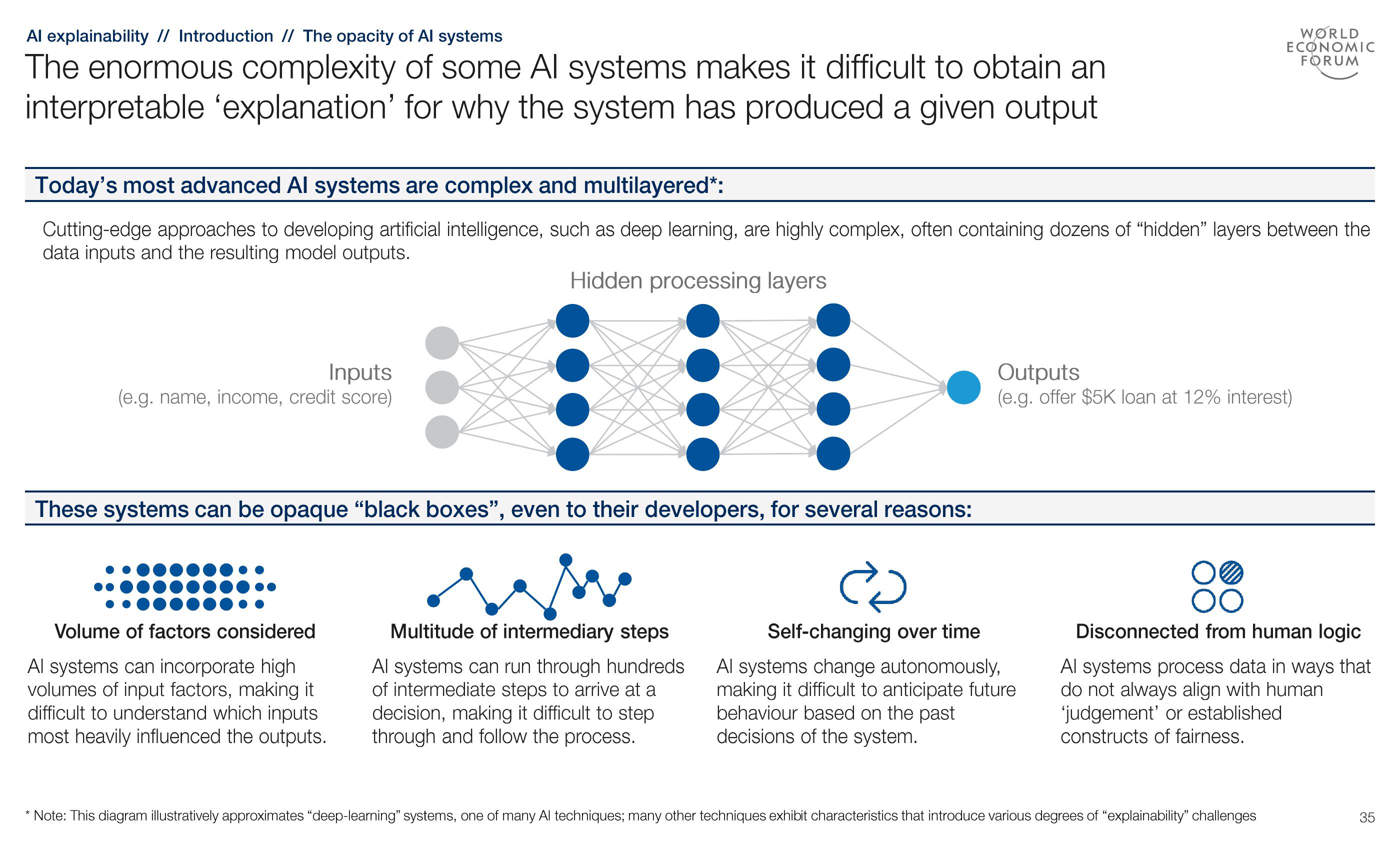 AI explainability // Introduction // The opacity of AI systems

WORLD ECONOMIC FORUM

The enormous complexity of some AI systems makes it difficult to obtain an interpretable ‘explanation’ for why the system has produced a given output

Today’s most advanced AI systems are complex and multilayered*:

Cutting-edge approaches to developing artificial intelligence, such as deep learning, are highly complex, often containing dozens of “hidden” layers between the data inputs and the resulting model outputs.

Hidden processing layers

Inputs
(e.g. name, income, credit score)

Outputs
(e.g. offer $5K loan at 12% interest)

These systems can be opaque “black boxes”, even to their developers, for several reasons:

Volume of factors considered

AI systems can incorporate high volumes of input factors, making it difficult to understand which inputs most heavily influenced the outputs.

Multitude of intermediary steps

AI systems can run through hundreds of intermediate steps to arrive at a decision, making it difficult to step through and follow the process.

Self-changing over time

AI systems change autonomously, making it difficult to anticipate future behaviour based on the past decisions of the system.

Disconnected from human logic

AI systems process data in ways that do not always align with human ‘judgement’ or established constructs of fairness.

* Note: This diagram illustratively approximates “deep-learning” systems, one of many AI techniques; many other techniques exhibit characteristics that introduce various degrees of “explainability” challenges

35